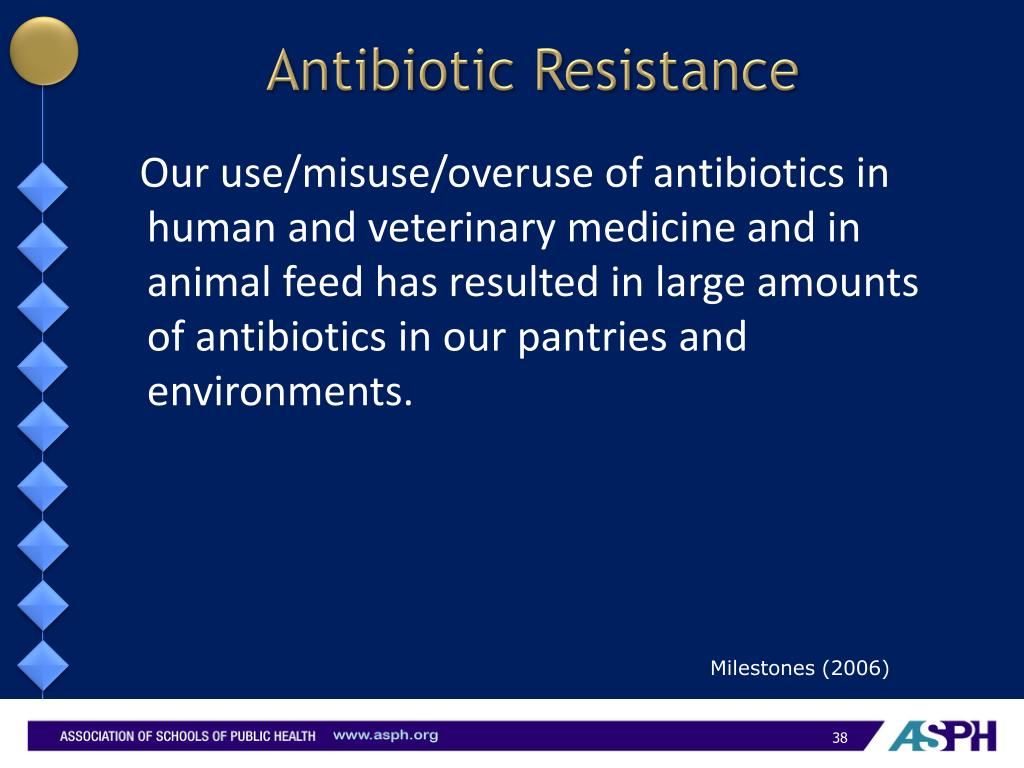 Antibiotic Resistance

Our use/misuse/overuse of antibiotics in human and veterinary medicine and in animal feed has resulted in large amounts of antibiotics in our pantries and environments.

Milestones (2006)

ASSOCIATION OF SCHOOLS OF PUBLIC HEALTH www.asph.org

38

ASPH